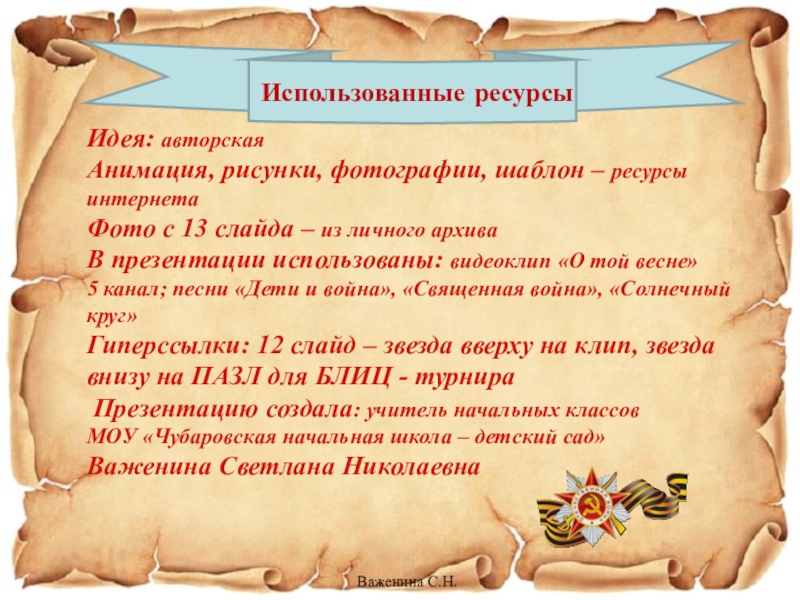 Использованные ресурсы

Идея: авторская
Анимация, рисунки, фотографии, шаблон – ресурсы интернета
Фото с 13 слайда – из личного архива
В презентации использованы: видеоклип «О той весне» 5 канал; песни «Дети и война», «Священная война», «Солнечный круг»
Гиперссылки: 12 слайд – звезда вверху на клип, звезда внизу на ПАЗЛ для БЛИЦ - турнира
Презентацию создала: учитель начальных классов МОУ «Чубаровская начальная школа – детский сад»
Важенина Светлана Николаевна

Важенина С.Н.